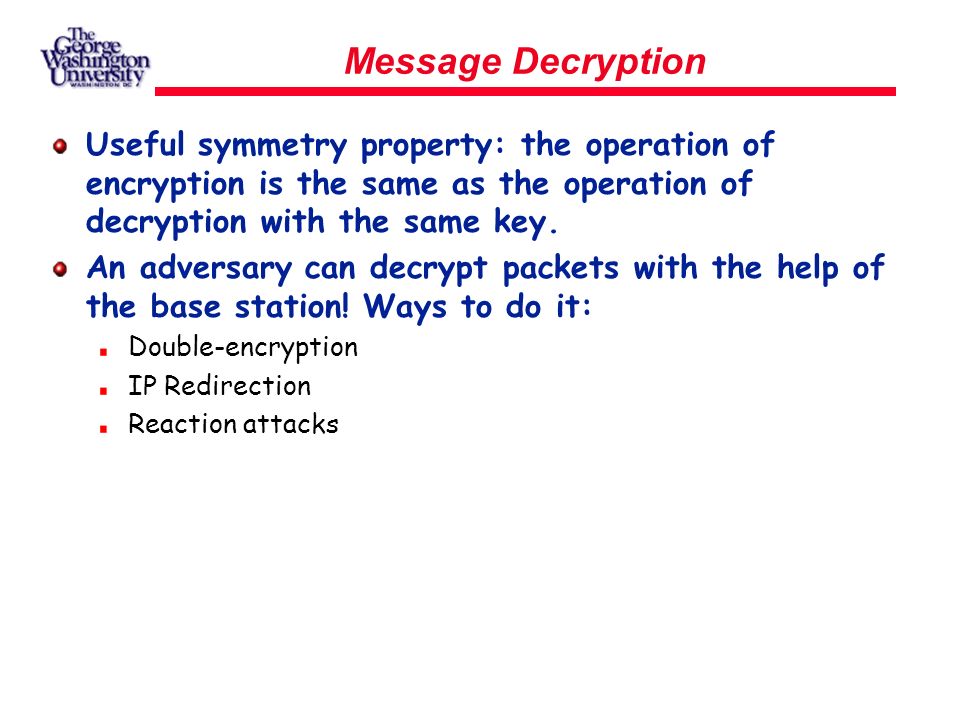 The George Washington University
WASHINGTON DC

Message Decryption

Useful symmetry property: the operation of encryption is the same as the operation of decryption with the same key.

An adversary can decrypt packets with the help of the base station! Ways to do it:

Double-encryption

IP Redirection

Reaction attacks